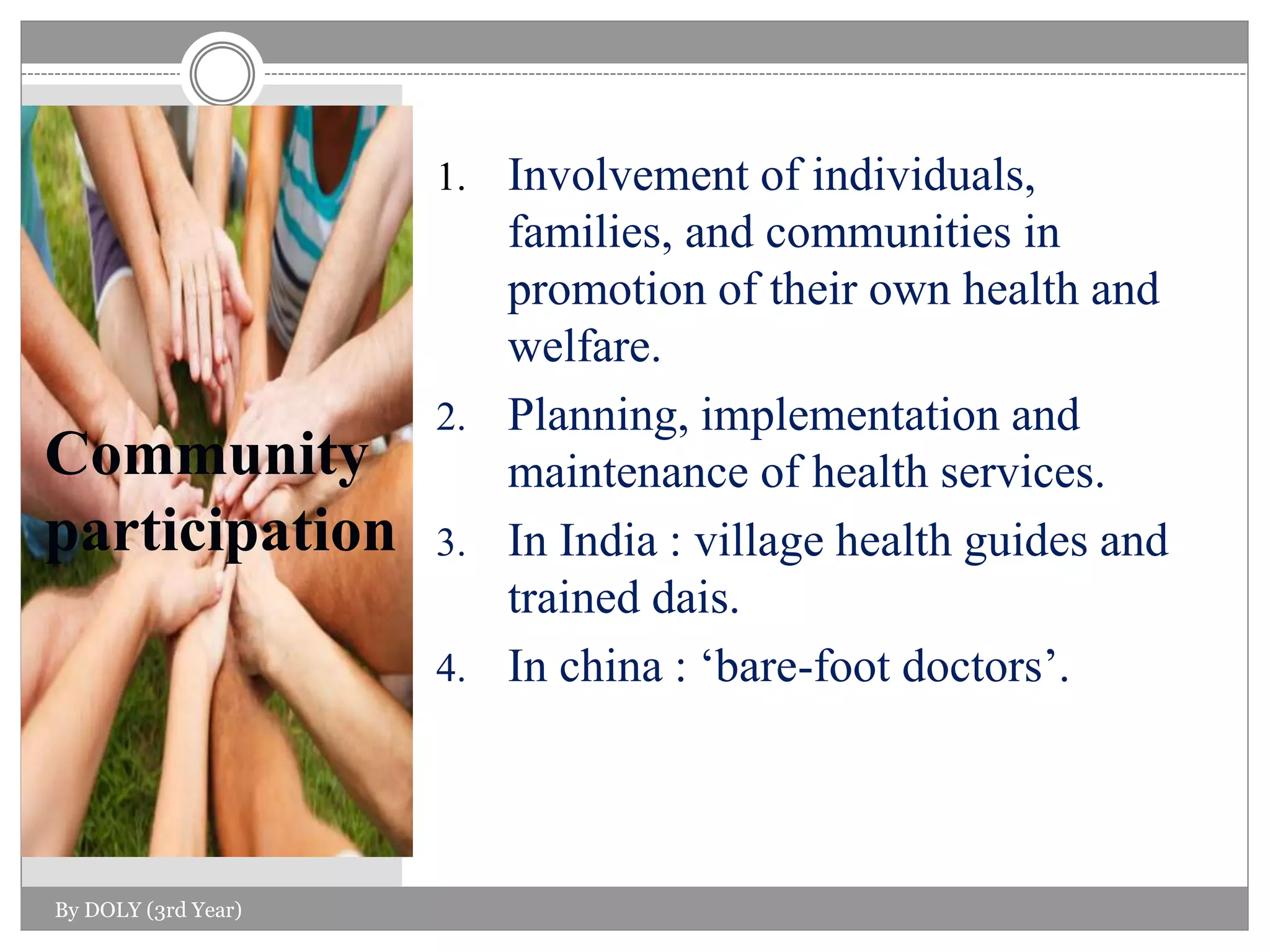 Community participation

1. Involvement of individuals, families, and communities in promotion of their own health and welfare.
2. Planning, implementation and maintenance of health services.
3. In India : village health guides and trained dais.
4. In china : ‘bare-foot doctors’.

By DOLY (3rd Year)